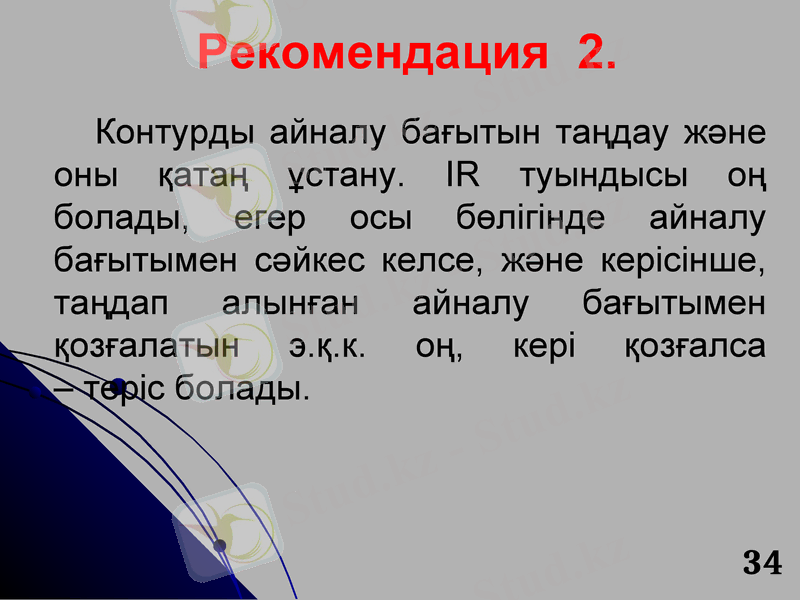 Рекомендация 2.

Контурды айналу бағытын таңдау және оны қатаң ұстану. IR туындысы оң болады, егер осы бөлігінде айналу бағытымен сәйкес келсе, және керісінше, таңдап алынған айналу бағытымен қозғалатын э.қ.к. оң, кері қозғалса – теріс болады.

34